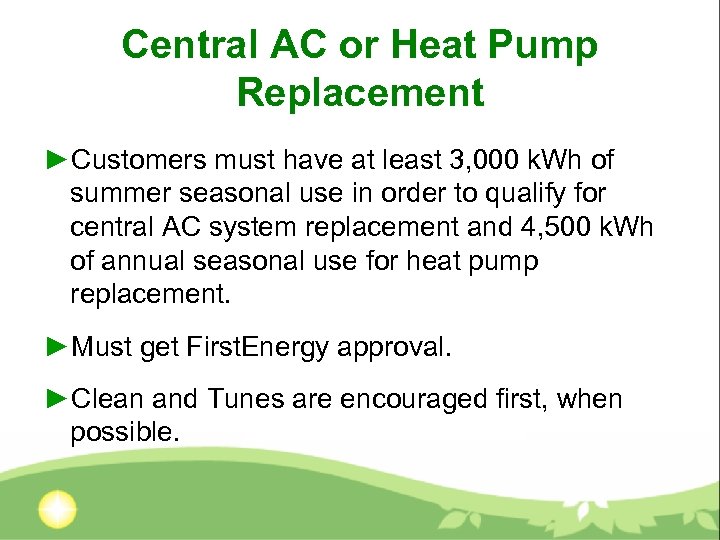 Central AC or Heat Pump Replacement

►Customers must have at least 3,000 kWh of summer seasonal use in order to qualify for central AC system replacement and 4,500 kWh of annual seasonal use for heat pump replacement.

►Must get FirstEnergy approval.

►Clean and Tunes are encouraged first, when possible.